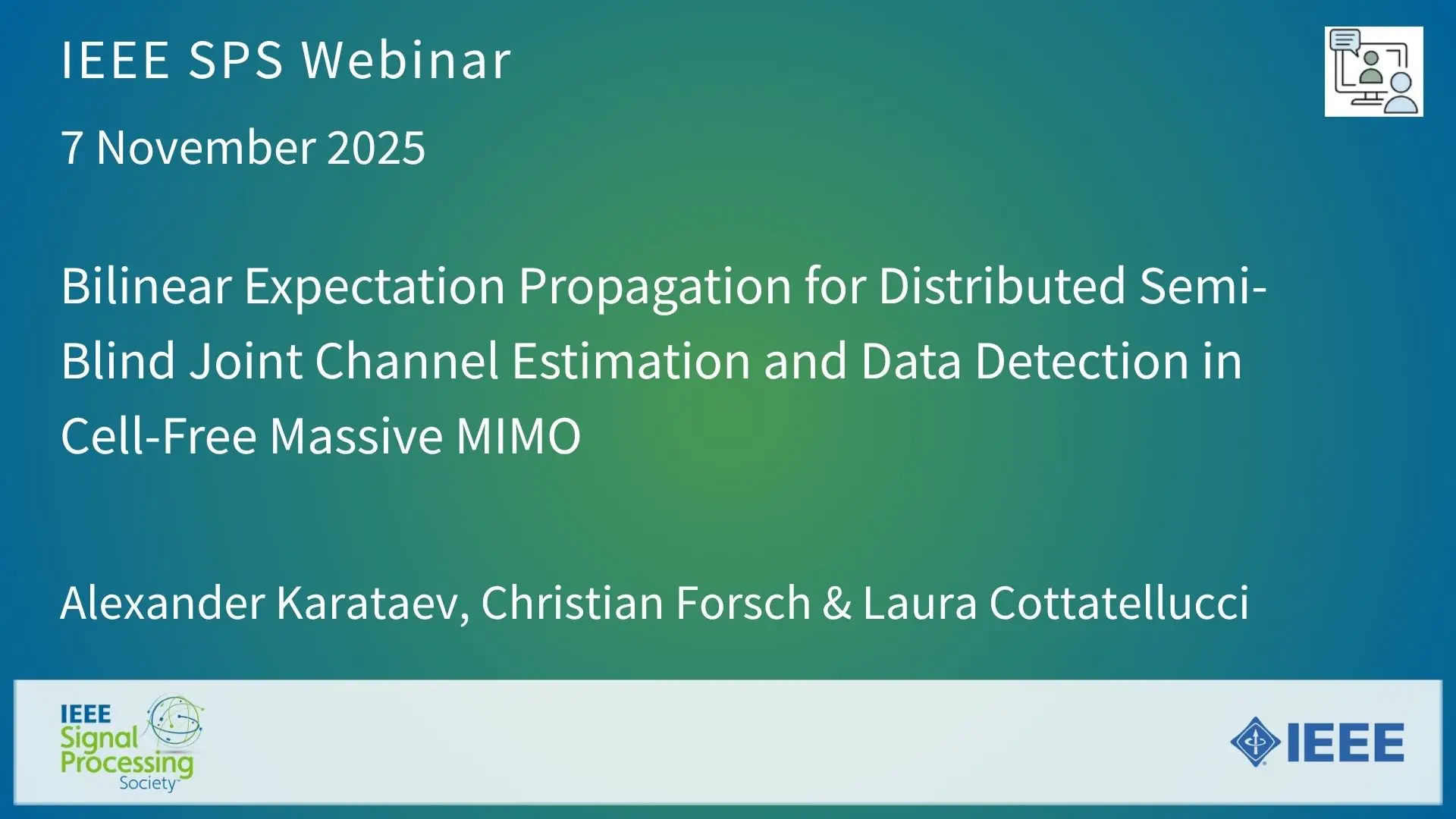 IEEE SPS Webinar

7 November 2025

Bilinear Expectation Propagation for Distributed Semi-Blind Joint Channel Estimation and Data Detection in Cell-Free Massive MIMO

Alexander Karataev, Christian Forsch & Laura Cottatellucci

IEEE Signal Processing Society

IEEE